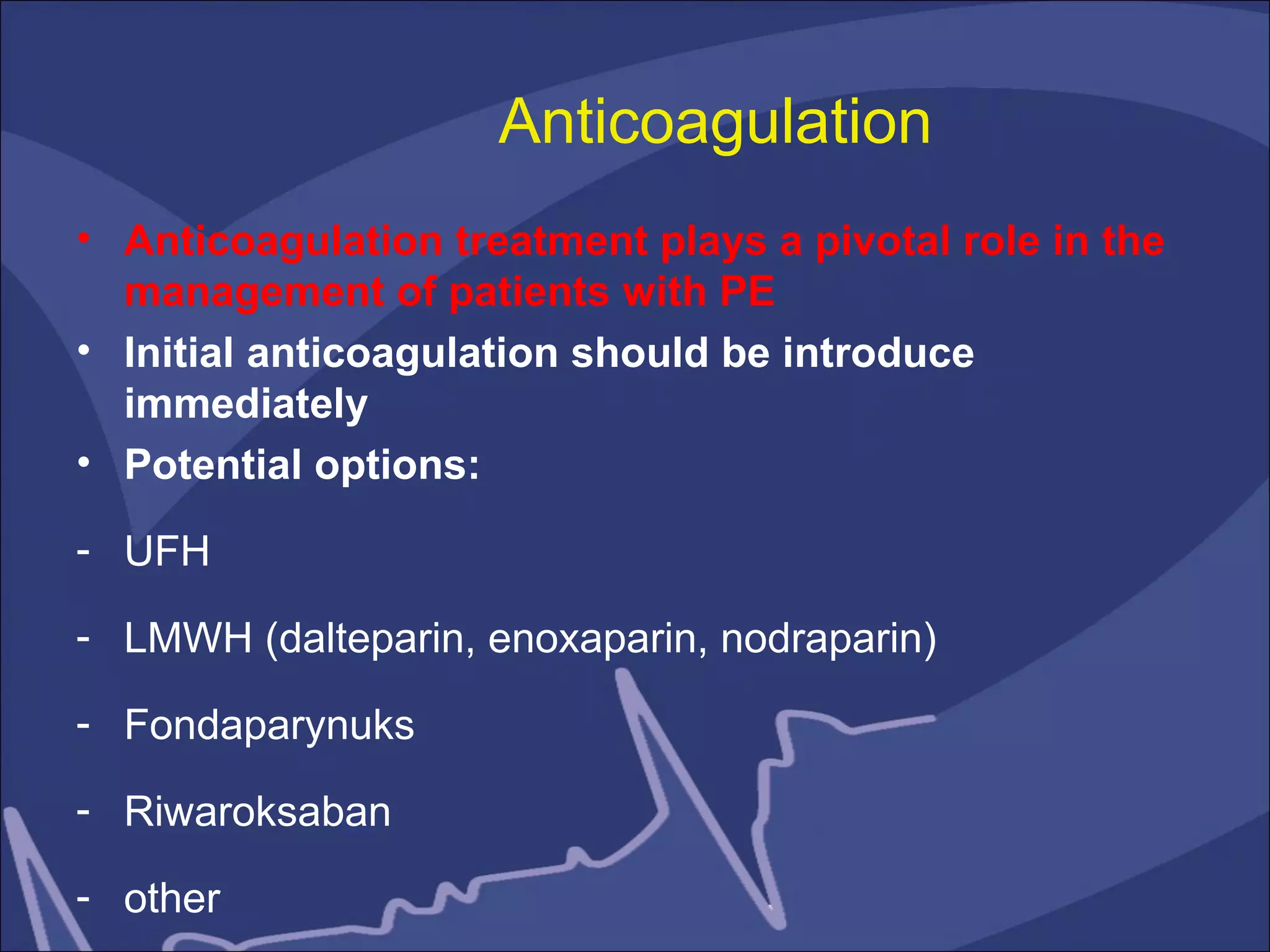 Anticoagulation

• Anticoagulation treatment plays a pivotal role in the management of patients with PE
• Initial anticoagulation should be introduce immediately
• Potential options:

- UFH
- LMWH (dalteparin, enoxaparin, nodraparin)
- Fondaparynuks
- Riwaroksaban
- other